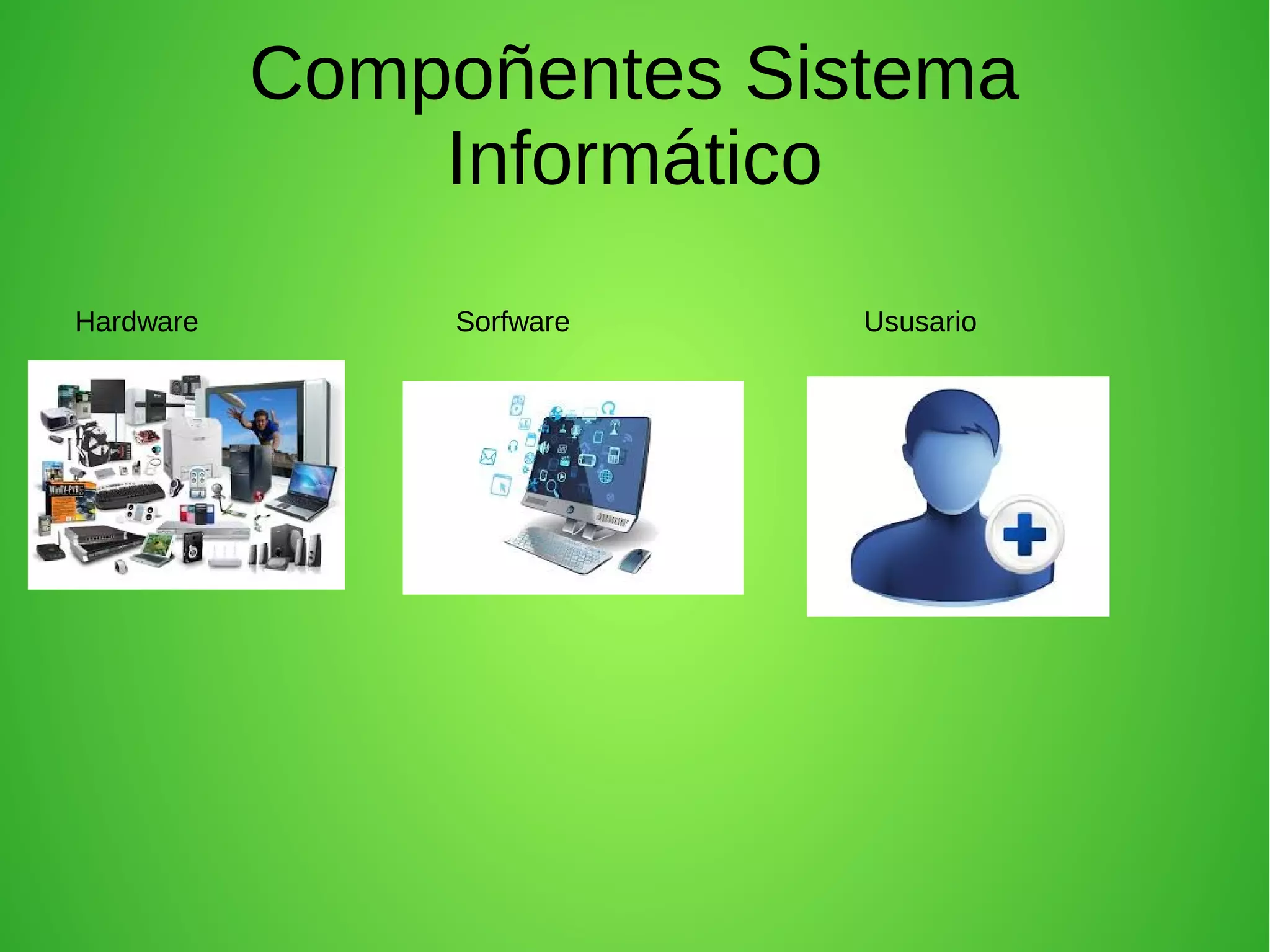 Compoñentes Sistema Informático

Hardware

Sorfware

Ususario